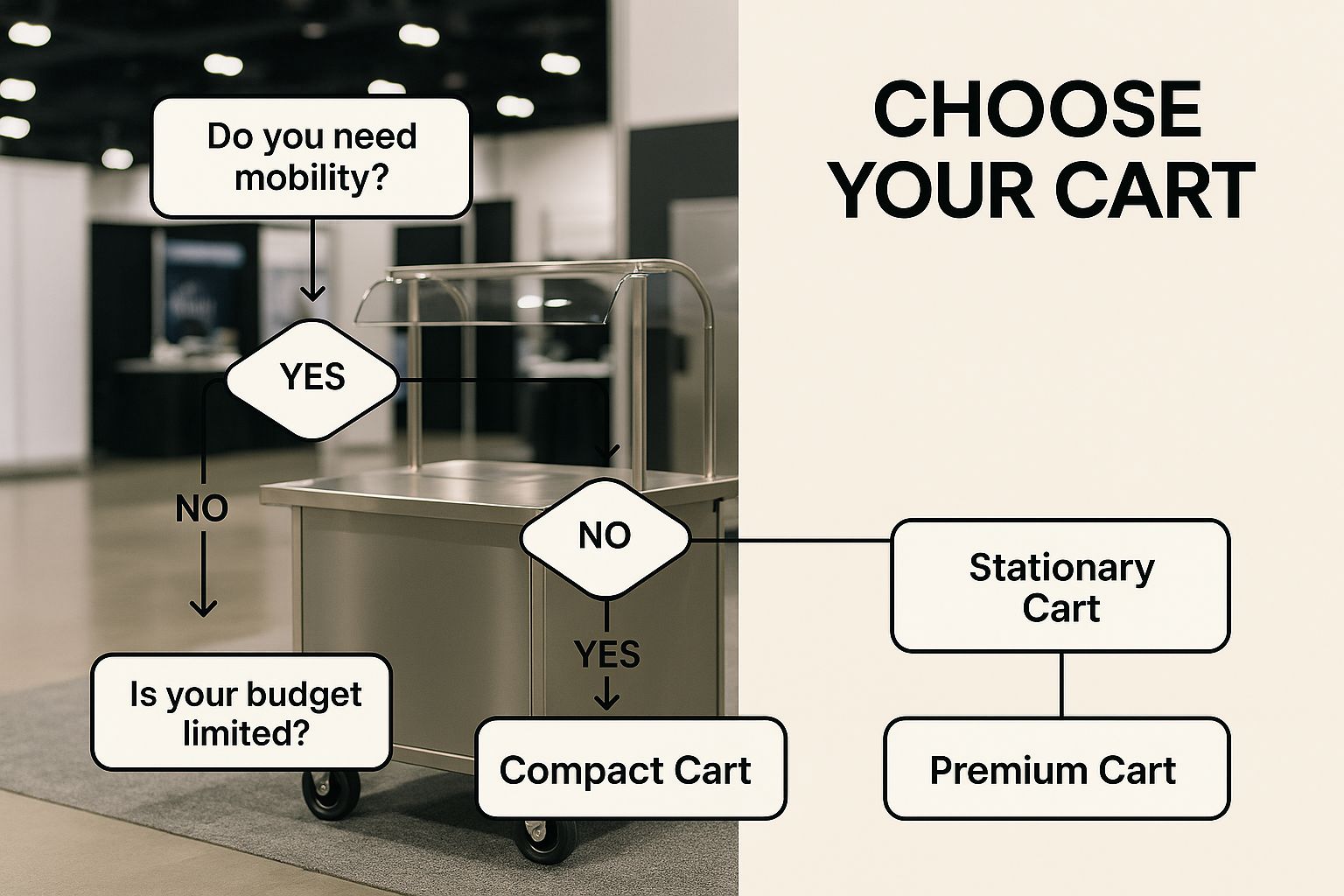 CHOOSE YOUR CART

Do you need mobility?

YES

NO

Is your budget limited?

NO

YES

Compact Cart

Stationary Cart

Premium Cart